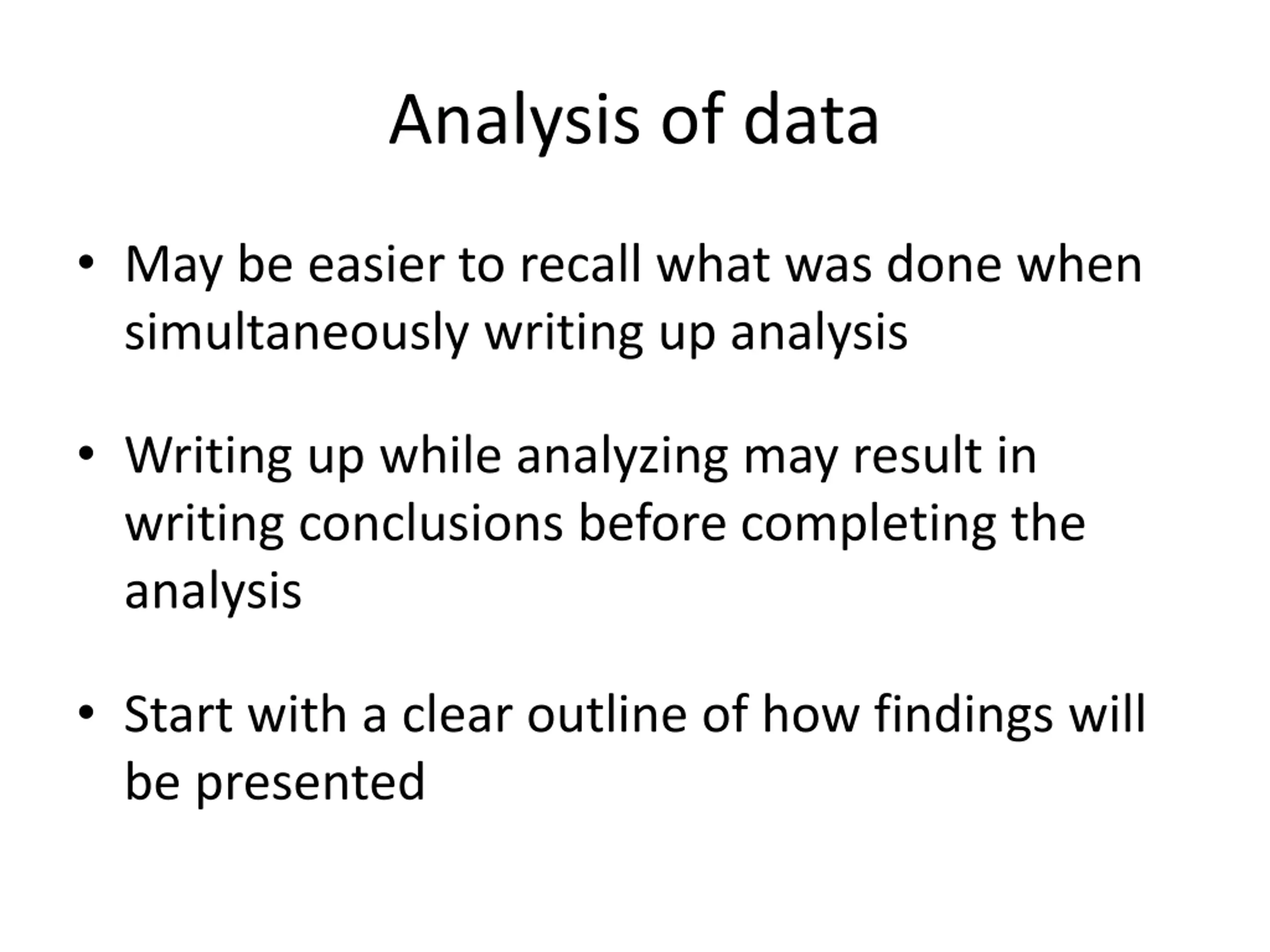 Analysis of data

• May be easier to recall what was done when simultaneously writing up analysis

• Writing up while analyzing may result in writing conclusions before completing the analysis

• Start with a clear outline of how findings will be presented